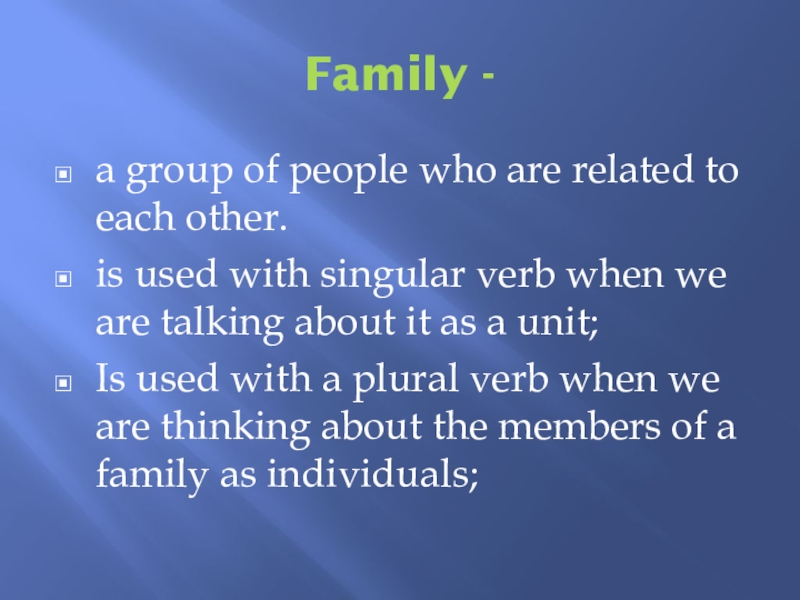 Family -

a group of people who are related to each other.

is used with singular verb when we are talking about it as a unit;

Is used with a plural verb when we are thinking about the members of a family as individuals;